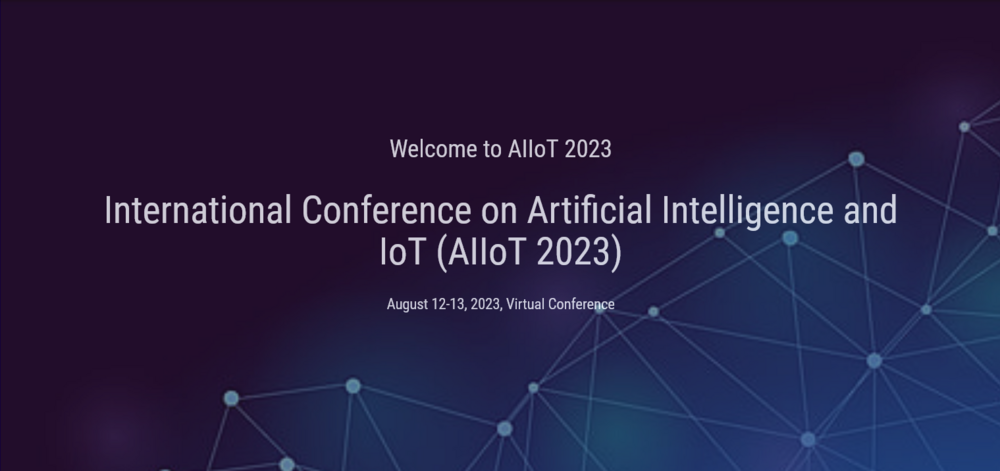 Welcome to AIIoT 2023

International Conference on Artificial Intelligence and IoT (AIIoT 2023)

August 12-13, 2023, Virtual Conference